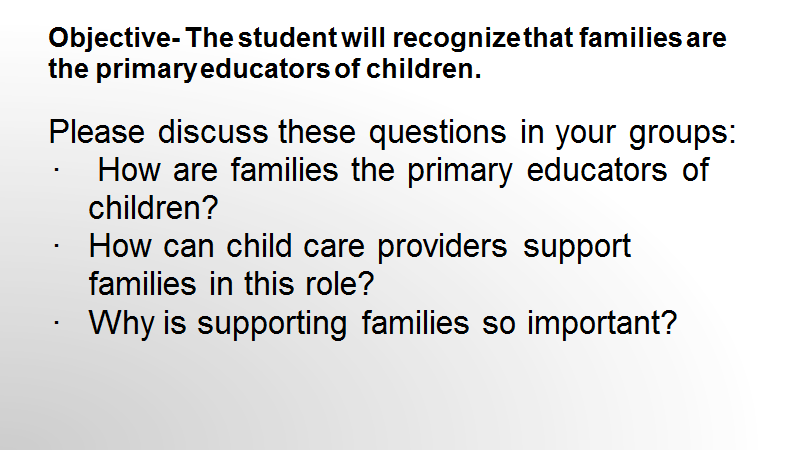 Objective- The student will recognize that families are the primary educators of children.

Please discuss these questions in your groups:
· How are families the primary educators of children?
· How can child care providers support families in this role?
· Why is supporting families so important?